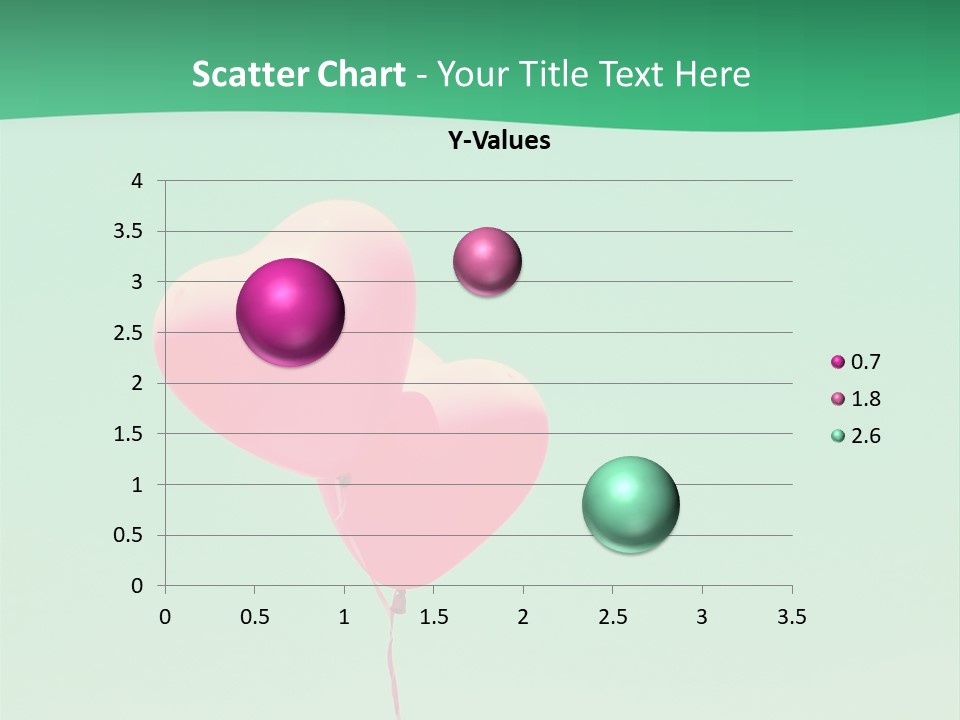 Scatter Chart - Your Title Text Here

Y-Values

4
3.5
3
2.5
2
1.5
1
0.5
0

0 0.5 1 1.5 2 2.5 3 3.5

0.7
1.8
2.6